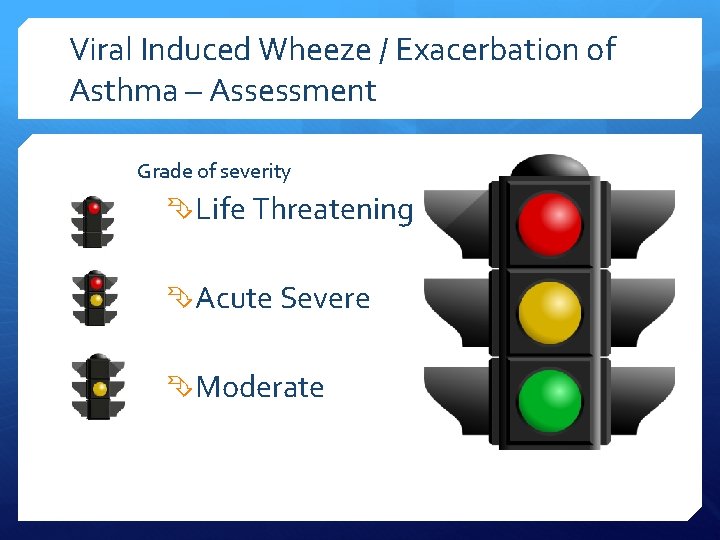 Viral Induced Wheeze / Exacerbation of Asthma – Assessment

Grade of severity

Life Threatening

Acute Severe

Moderate